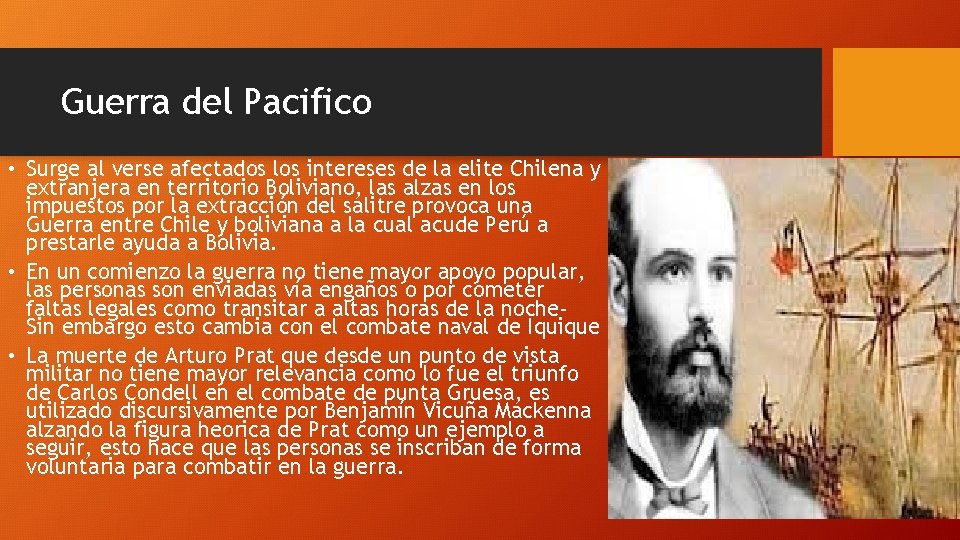 Guerra del Pacifico

• Surge al verse afectados los intereses de la elite Chilena y extranjera en territorio Boliviano, las alzas en los impuestos por la extracción del salitre provoca una Guerra entre Chile y boliviana a la cual acude Perú a prestarle ayuda a Bolivia.

• En un comienzo la guerra no tiene mayor apoyo popular, las personas son enviadas vía engaños o por cometer faltas legales como transitar a altas horas de la noche- Sin embargo esto cambia con el combate naval de Iquique

• La muerte de Arturo Prat que desde un punto de vista militar no tiene mayor relevancia como lo fue el triunfo de Carlos Condell en el combate de punta Gruesa, es utilizado discursivamente por Benjamín Vicuña Mackenna alzando la figura heorica de Prat como un ejemplo a seguir, esto hace que las personas se inscriban de forma voluntaria para combatir en la guerra.